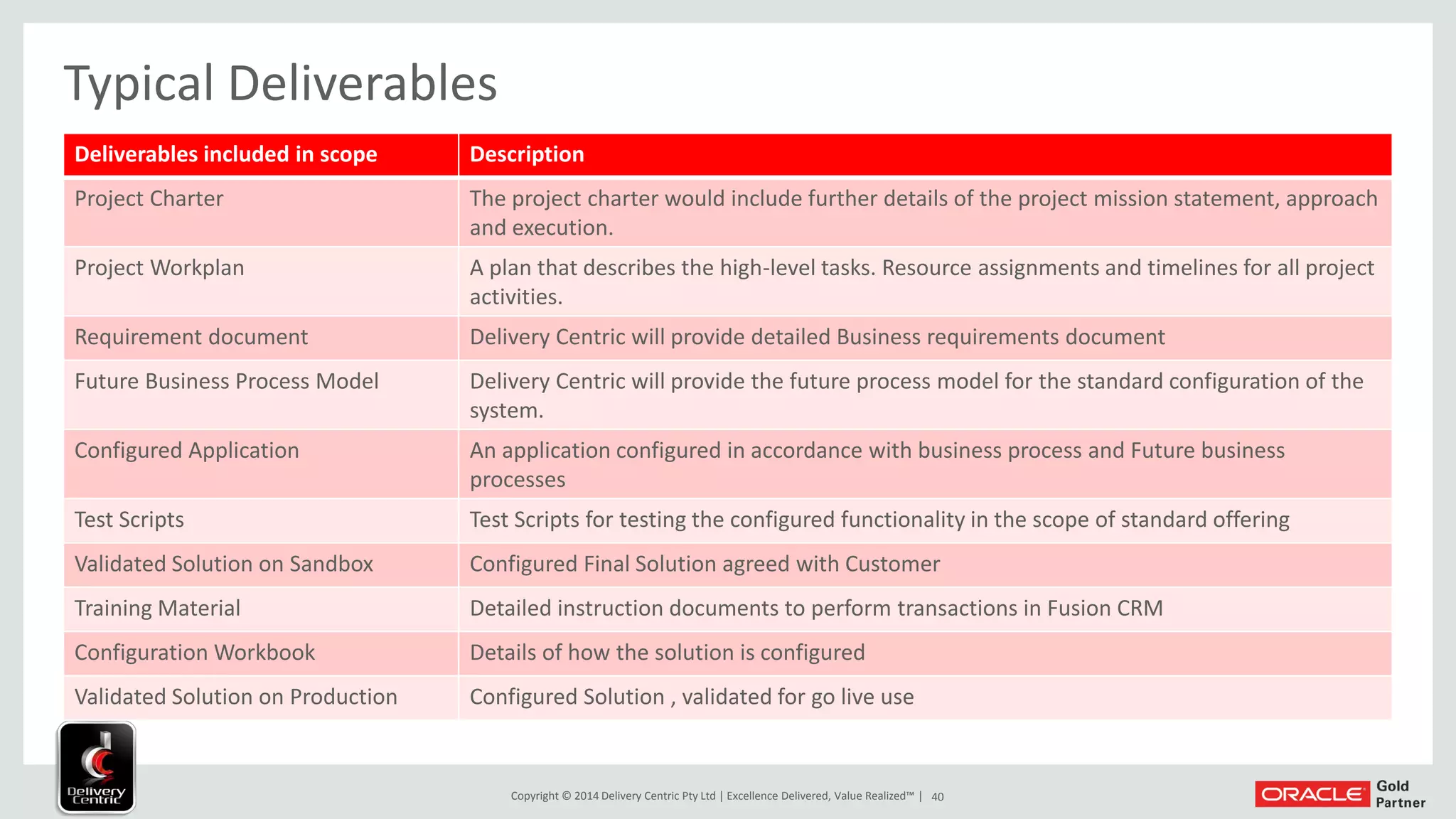 Typical Deliverables

| Deliverables included in scope | Description |
|---|---|
| Project Charter | The project charter would include further details of the project mission statement, approach and execution. |
| Project Workplan | A plan that describes the high-level tasks. Resource assignments and timelines for all project activities. |
| Requirement document | Delivery Centric will provide detailed Business requirements document |
| Future Business Process Model | Delivery Centric will provide the future process model for the standard configuration of the system. |
| Configured Application | An application configured in accordance with business process and Future business processes |
| Test Scripts | Test Scripts for testing the configured functionality in the scope of standard offering |
| Validated Solution on Sandbox | Configured Final Solution agreed with Customer |
| Training Material | Detailed instruction documents to perform transactions in Fusion CRM |
| Configuration Workbook | Details of how the solution is configured |
| Validated Solution on Production | Configured Solution , validated for go live use |

Delivery Centric

Copyright © 2014 Delivery Centric Pty Ltd | Excellence Delivered, Value Realized™ | 40

ORACLE Gold Partner